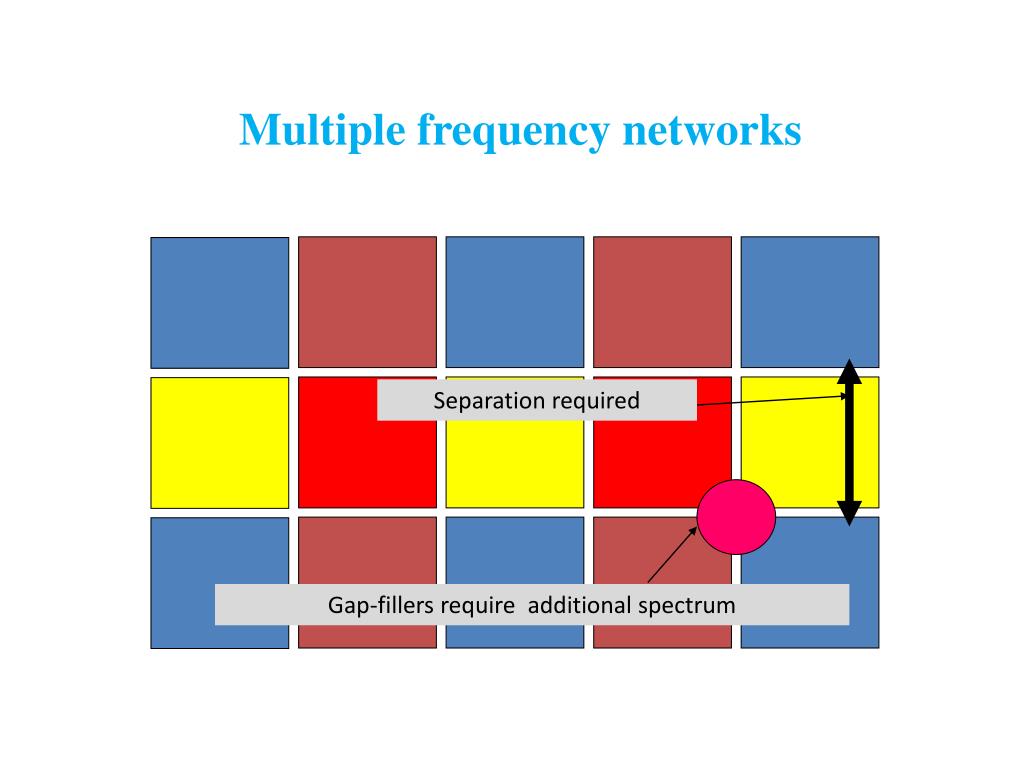 Multiple frequency networks

Separation required

Gap-fillers require additional spectrum